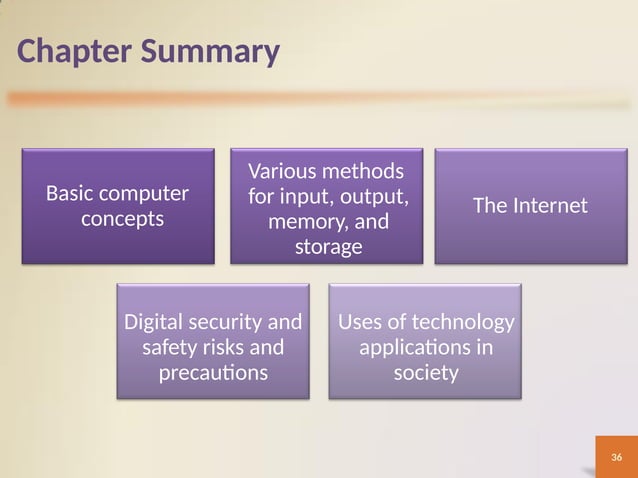 Chapter Summary

Basic computer concepts

Various methods for input, output, memory, and storage

The Internet

Digital security and safety risks and precautions

Uses of technology applications in society

36